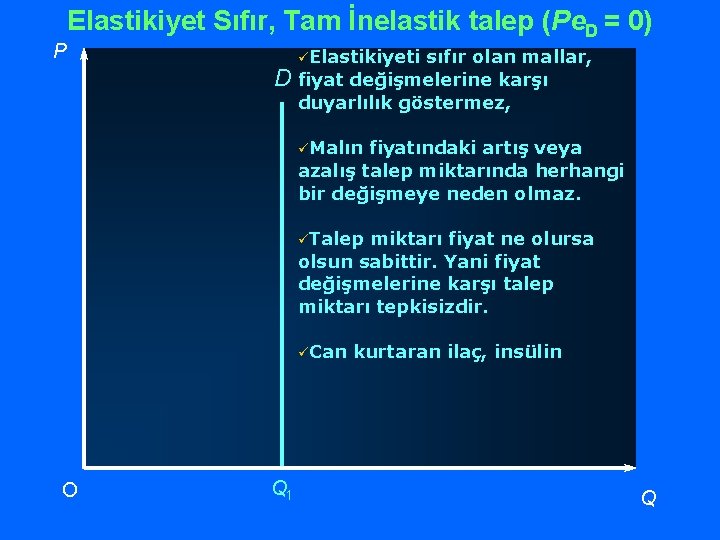 Elastikiyet Sıfır, Tam İnelastik talep ($Pe_D = 0$)

P

D

✓Elastikiyeti sıfır olan mallar, fiyat değişmelerine karşı duyarlılık göstermez,

✓Malın fiyatındaki artış veya azalış talep miktarında herhangi bir değişmeye neden olmaz.

✓Talep miktarı fiyat ne olursa olsun sabittir. Yani fiyat değişmelerine karşı talep miktarı tepkisizdir.

✓Can kurtaran ilaç, insülin

O

$Q_1$

Q